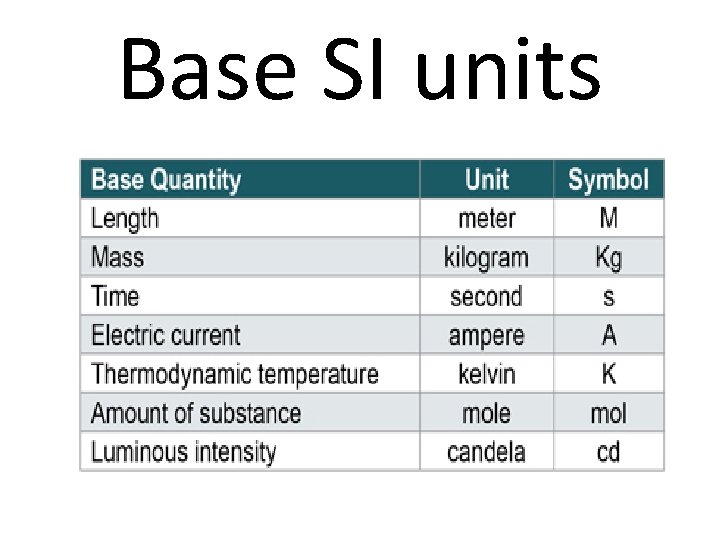 Base SI units

| Base Quantity | Unit | Symbol |
|---|---|---|
| Length | meter | M |
| Mass | kilogram | Kg |
| Time | second | s |
| Electric current | ampere | A |
| Thermodynamic temperature | kelvin | K |
| Amount of substance | mole | mol |
| Luminous intensity | candela | cd |